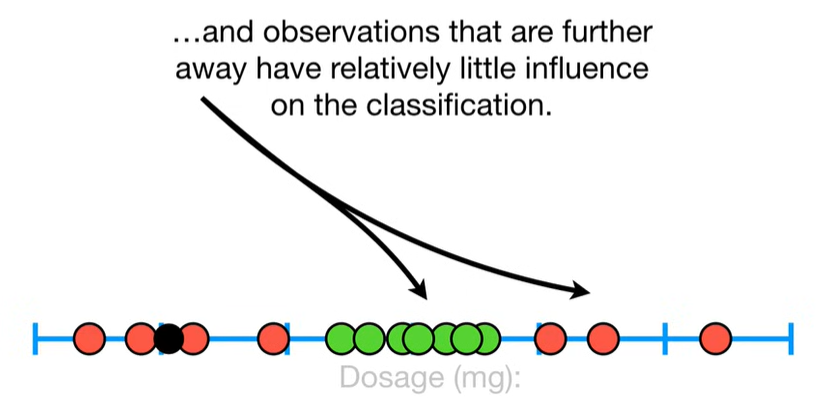 …and observations that are further away have relatively little influence on the classification.

Dosage (mg):